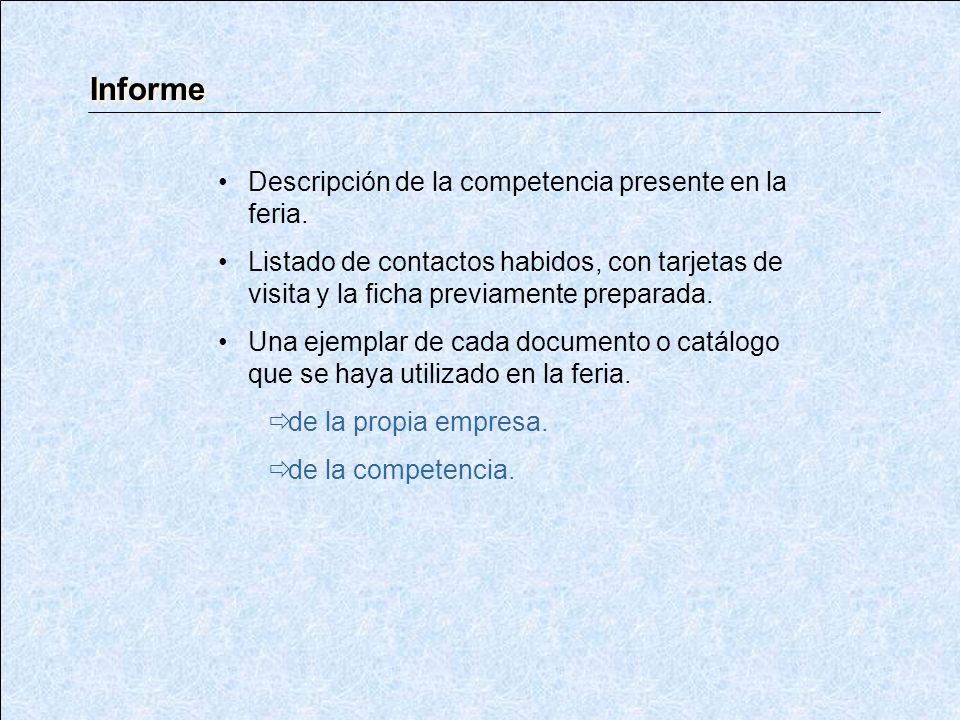 Informe

• Descripción de la competencia presente en la feria.

• Listado de contactos habidos, con tarjetas de visita y la ficha previamente preparada.

• Una ejemplar de cada documento o catálogo que se haya utilizado en la feria.

⇨de la propia empresa.

⇨de la competencia.